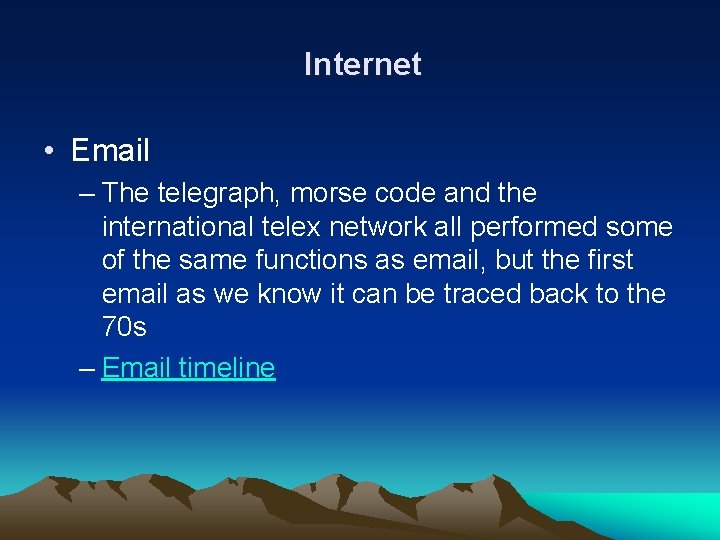 Internet

• Email

– The telegraph, morse code and the international telex network all performed some of the same functions as email, but the first email as we know it can be traced back to the 70s

– Email timeline